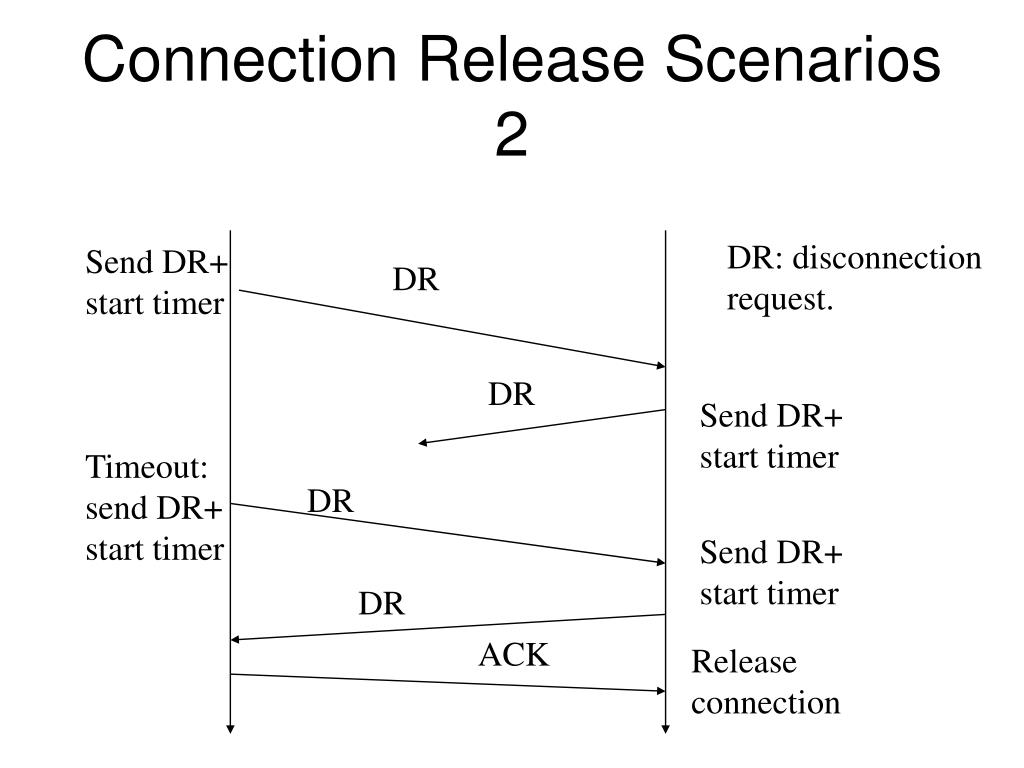 Connection Release Scenarios 2

Send DR+
start timer

DR

DR: disconnection
request.

DR

Send DR+
start timer

Timeout:
send DR+
start timer

DR

Send DR+
start timer

DR

ACK

Release
connection